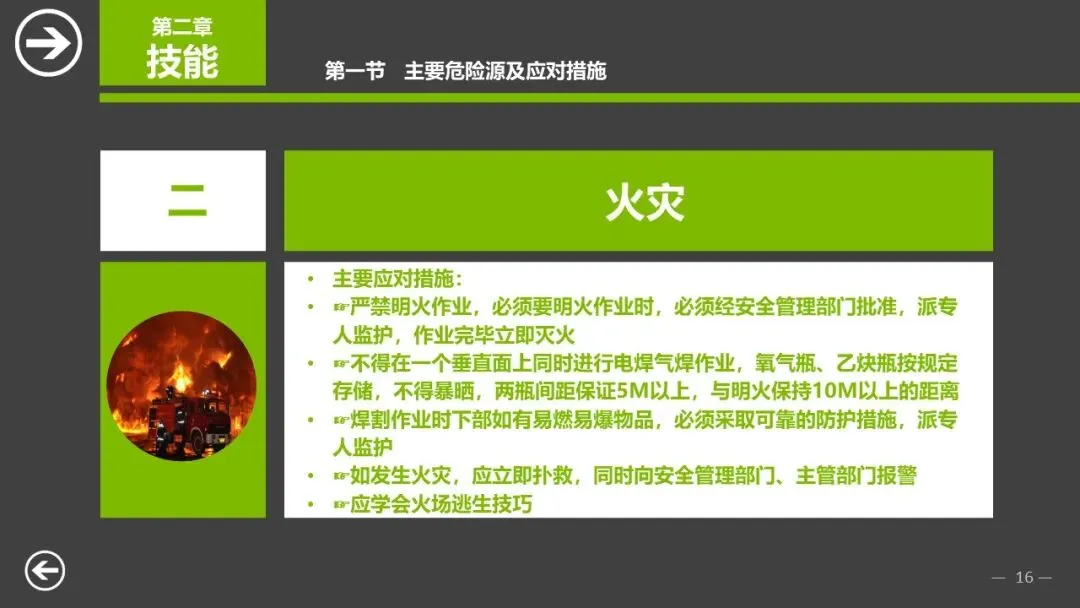 第二章
技能

第一节 主要危险源及应对措施

二

火灾

• 主要应对措施：
• ☞严禁明火作业，必须要明火作业时，必须经安全管理部门批准，派专人监护，作业完毕立即灭火
• ☞不得在一个垂直面上同时进行电焊气焊作业，氧气瓶、乙炔瓶按规定存储，不得暴晒，两瓶间距保证5M以上，与明火保持10M以上的距离
• ☞焊割作业时下部如有易燃易爆物品，必须采取可靠的防护措施，派专人监护
• ☞如发生火灾，应立即扑救，同时向安全管理部门、主管部门报警
• ☞应学会火场逃生技巧

— 16 —